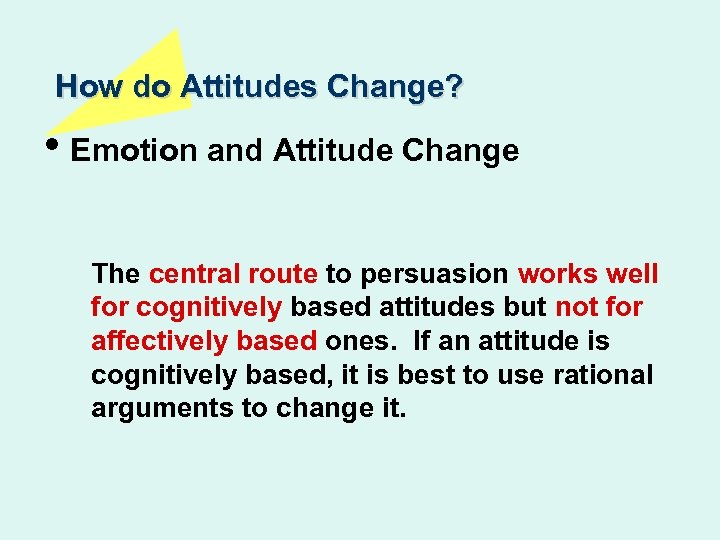 How do Attitudes Change?

• Emotion and Attitude Change

The central route to persuasion works well for cognitively based attitudes but not for affectively based ones. If an attitude is cognitively based, it is best to use rational arguments to change it.